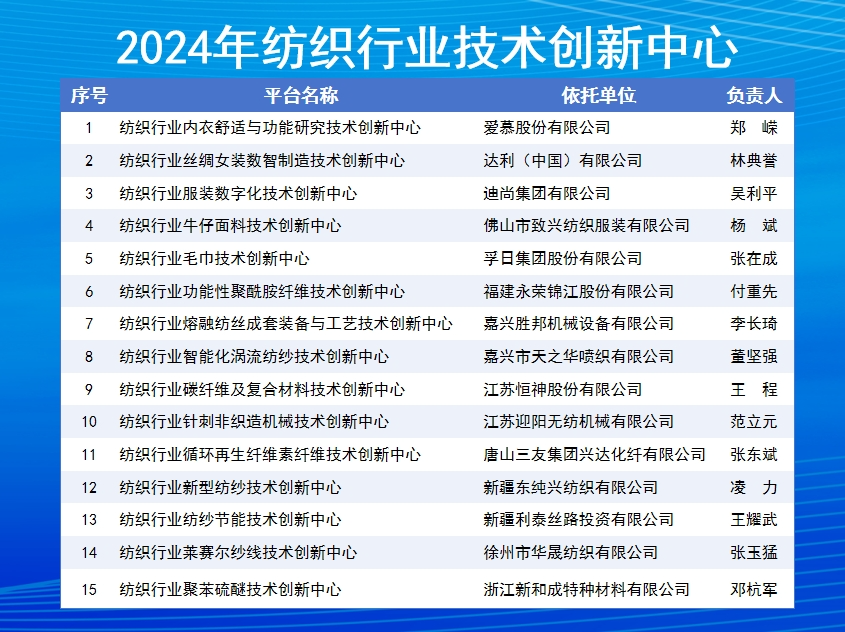 2024年纺织行业技术创新中心

| 序号 | 平台名称 | 依托单位 | 负责人 |
|---|---|---|---|
| 1 | 纺织行业内衣舒适与功能研究技术创新中心 | 爱慕股份有限公司 | 郑　嵘 |
| 2 | 纺织行业丝绸女装数智制造技术创新中心 | 达利（中国）有限公司 | 林典誉 |
| 3 | 纺织行业服装数字化技术创新中心 | 迪尚集团有限公司 | 吴利平 |
| 4 | 纺织行业牛仔面料技术创新中心 | 佛山市致兴纺织服装有限公司 | 杨　斌 |
| 5 | 纺织行业毛巾技术创新中心 | 孚日集团股份有限公司 | 张在成 |
| 6 | 纺织行业功能性聚酰胺纤维技术创新中心 | 福建永荣锦江股份有限公司 | 付重先 |
| 7 | 纺织行业熔融纺丝成套装备与工艺技术创新中心 | 嘉兴胜邦机械设备有限公司 | 李长琦 |
| 8 | 纺织行业智能化涡流纺纱技术创新中心 | 嘉兴市天之华喷织有限公司 | 董坚强 |
| 9 | 纺织行业碳纤维及复合材料技术创新中心 | 江苏恒神股份有限公司 | 王　程 |
| 10 | 纺织行业针刺非织造机械技术创新中心 | 江苏迎阳无纺机械有限公司 | 范立元 |
| 11 | 纺织行业循环再生纤维素纤维技术创新中心 | 唐山三友集团兴达化纤有限公司 | 张东斌 |
| 12 | 纺织行业新型纺纱技术创新中心 | 新疆东纯兴纺织有限公司 | 凌　力 |
| 13 | 纺织行业纺纱节能技术创新中心 | 新疆利泰丝路投资有限公司 | 王耀武 |
| 14 | 纺织行业莱赛尔纱线技术创新中心 | 徐州市华晟纺织有限公司 | 张玉猛 |
| 15 | 纺织行业聚苯硫醚技术创新中心 | 浙江新和成特种材料有限公司 | 邓杭军 |